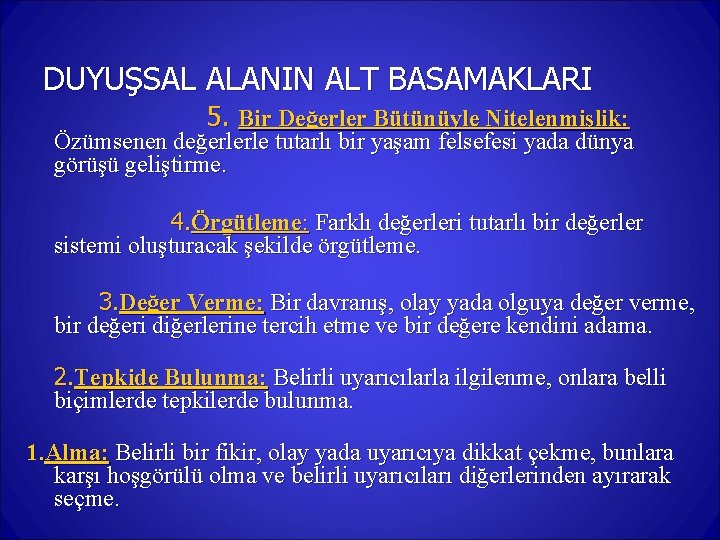 DUYUŞSAL ALANIN ALT BASAMAKLARI

5. Bir Değerler Bütünüyle Nitelenmişlik: Özümsenen değerlerle tutarlı bir yaşam felsefesi yada dünya görüşü geliştirme.

4.Örgütleme: Farklı değerleri tutarlı bir değerler sistemi oluşturacak şekilde örgütleme.

3.Değer Verme: Bir davranış, olay yada olguya değer verme, bir değeri diğerlerine tercih etme ve bir değere kendini adama.

2.Tepkide Bulunma: Belirli uyarıcılarla ilgilenme, onlara belli biçimlerde tepkilerde bulunma.

1.Alma: Belirli bir fikir, olay yada uyarıcıya dikkat çekme, bunlara karşı hoşgörülü olma ve belirli uyarıcıları diğerlerinden ayırarak seçme.